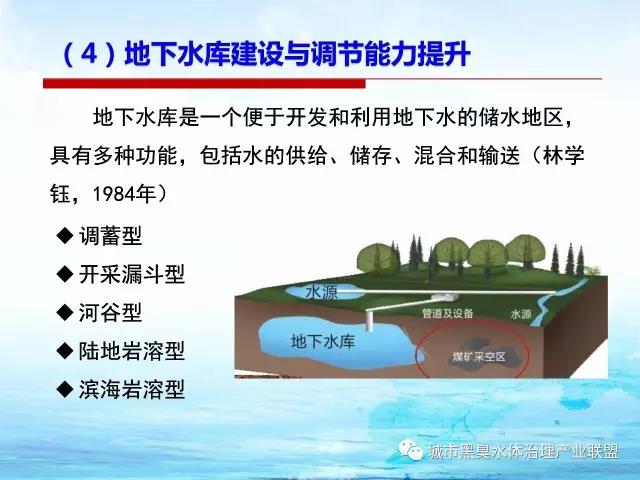 （4）地下水库建设与调节能力提升

地下水库是一个便于开发和利用地下水的储水地区，具有多种功能，包括水的供给、储存、混合和输送（林学钰，1984年）

◆ 调蓄型
◆ 开采漏斗型
◆ 河谷型
◆ 陆地岩溶型
◆ 滨海岩溶型

水源
管道及设备
水源
地下水库
煤矿采空区

城市黑臭水体治理产业联盟